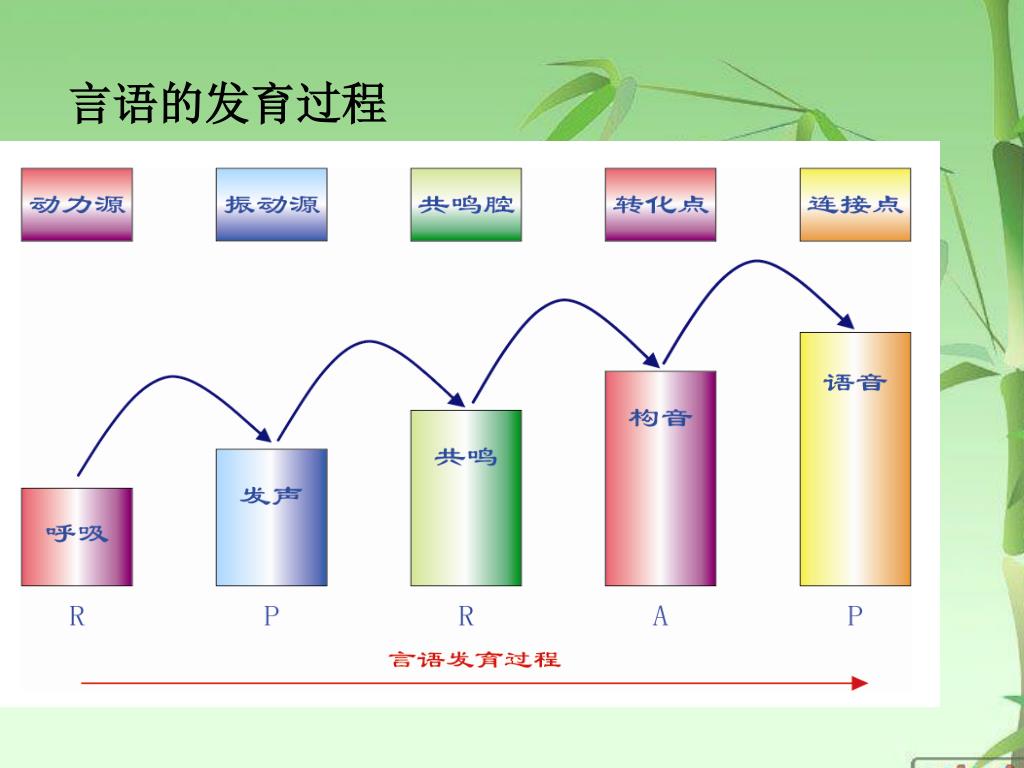 言语的发育过程

动力源

振动源

共鸣腔

转化点

连接点

呼吸

发声

共鸣

构音

语音

R

P

R

A

P

言语发育过程